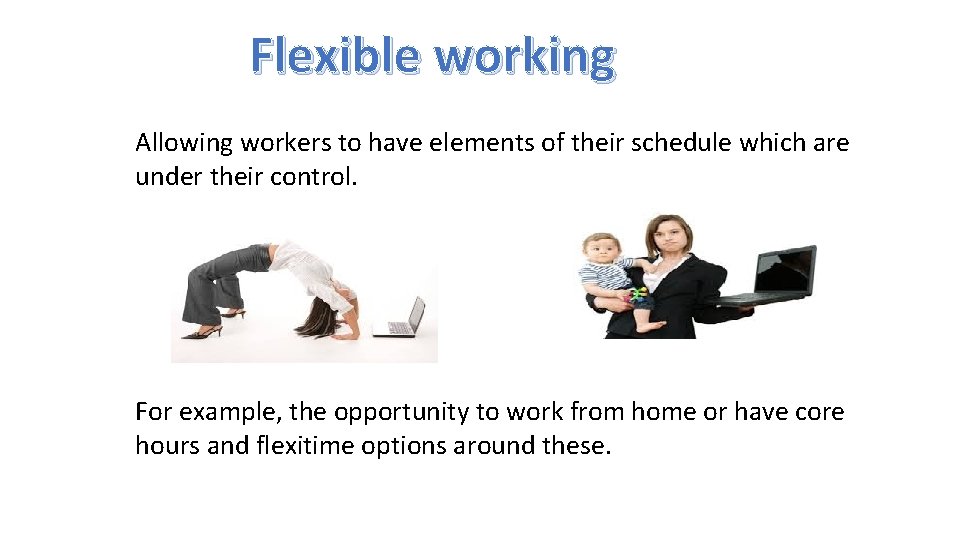 Flexible working

Allowing workers to have elements of their schedule which are under their control.

For example, the opportunity to work from home or have core hours and flexitime options around these.